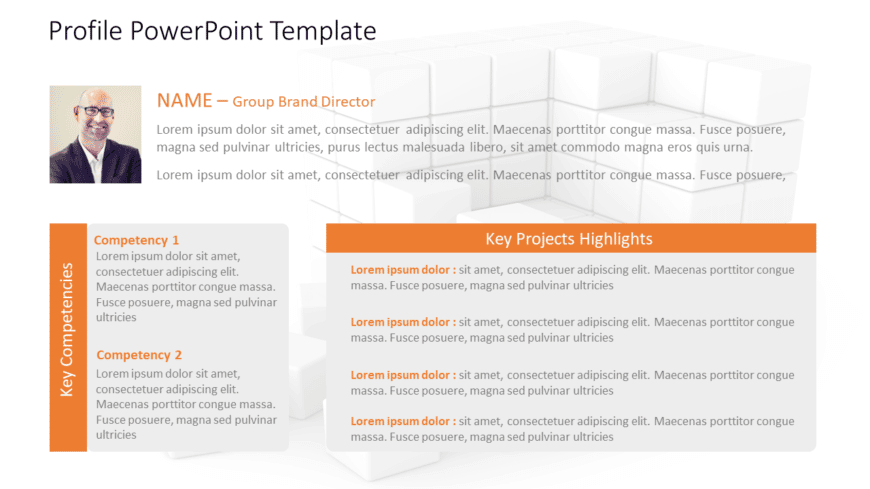 Profile PowerPoint Template

NAME – Group Brand Director

Lorem ipsum dolor sit amet, consectetuer adipiscing elit. Maecenas porttitor congue massa. Fusce posuere, magna sed pulvinar ultricies, purus lectus malesuada libero, sit amet commodo magna eros quis urna.

Lorem ipsum dolor sit amet, consectetuer adipiscing elit. Maecenas porttitor congue massa. Fusce posuere,

Key Competencies

Competency 1
Lorem ipsum dolor sit amet, consectetuer adipiscing elit. Maecenas porttitor congue massa. Fusce posuere, magna sed pulvinar ultricies

Competency 2
Lorem ipsum dolor sit amet, consectetuer adipiscing elit. Maecenas porttitor congue massa. Fusce posuere, magna sed pulvinar ultricies

Key Projects Highlights

Lorem ipsum dolor : sit amet, consectetuer adipiscing elit. Maecenas porttitor congue massa. Fusce posuere, magna sed pulvinar ultricies

Lorem ipsum dolor : sit amet, consectetuer adipiscing elit. Maecenas porttitor congue massa. Fusce posuere, magna sed pulvinar ultricies

Lorem ipsum dolor : sit amet, consectetuer adipiscing elit. Maecenas porttitor congue massa. Fusce posuere, magna sed pulvinar ultricies

Lorem ipsum dolor : sit amet, consectetuer adipiscing elit. Maecenas porttitor congue massa. Fusce posuere, magna sed pulvinar ultricies